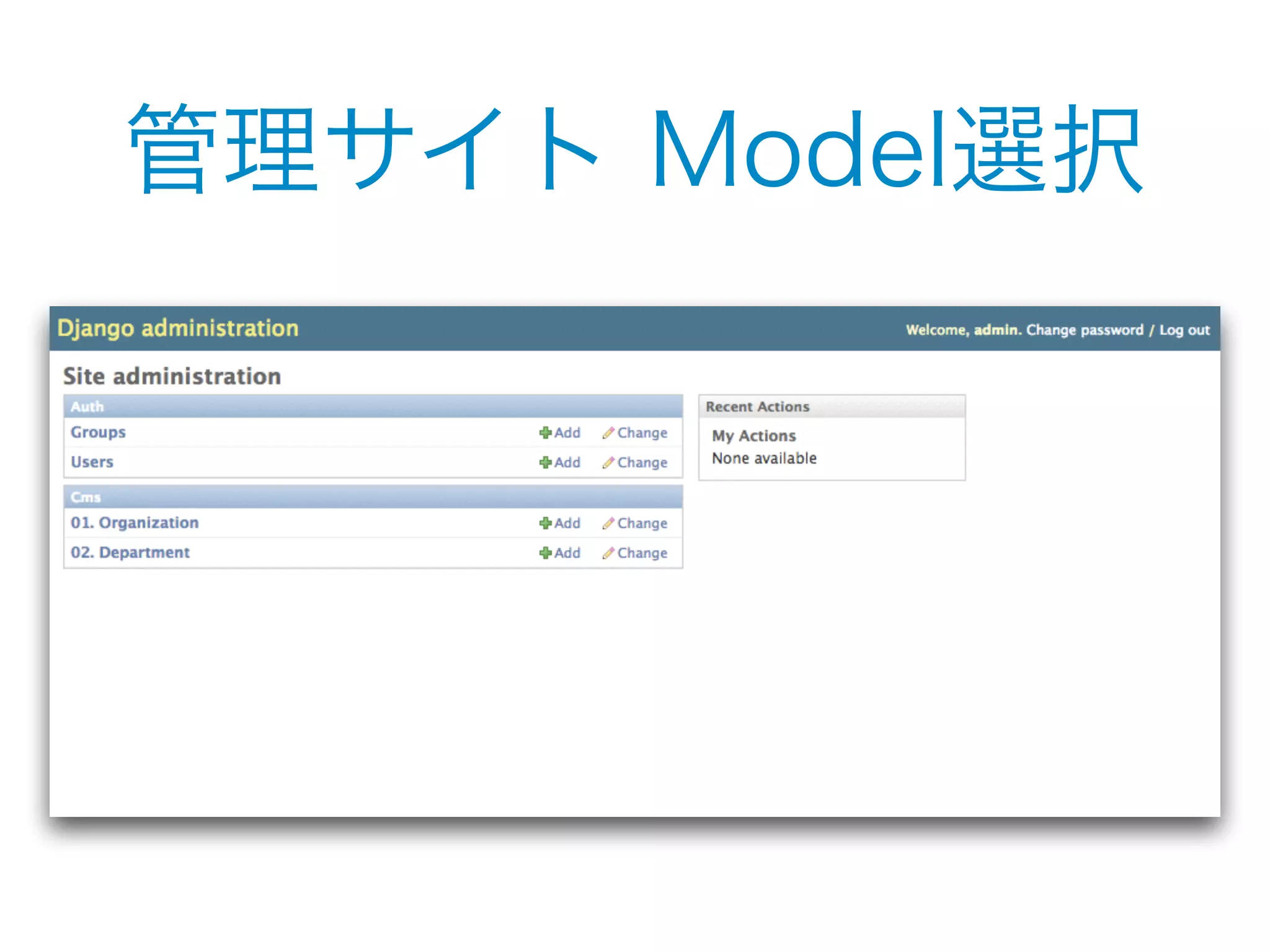 管理サイト Model選択

Django administration

Welcome, admin. Change password / Log out

Site administration

| Auth | | |
|---|---|---|
| Groups | Add | Change |
| Users | Add | Change |

| Cms | | |
|---|---|---|
| 01. Organization | Add | Change |
| 02. Department | Add | Change |

Recent Actions

My Actions

None available